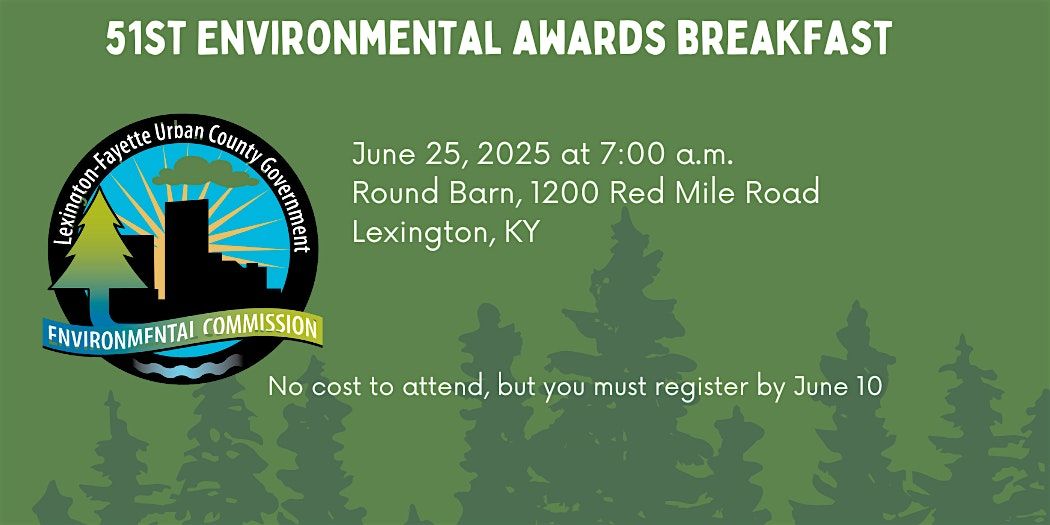 51ST ENVIRONMENTAL AWARDS BREAKFAST

Lexington-Fayette Urban County Government
ENVIRONMENTAL COMMISSION

June 25, 2025 at 7:00 a.m.
Round Barn, 1200 Red Mile Road
Lexington, KY

No cost to attend, but you must register by June 10